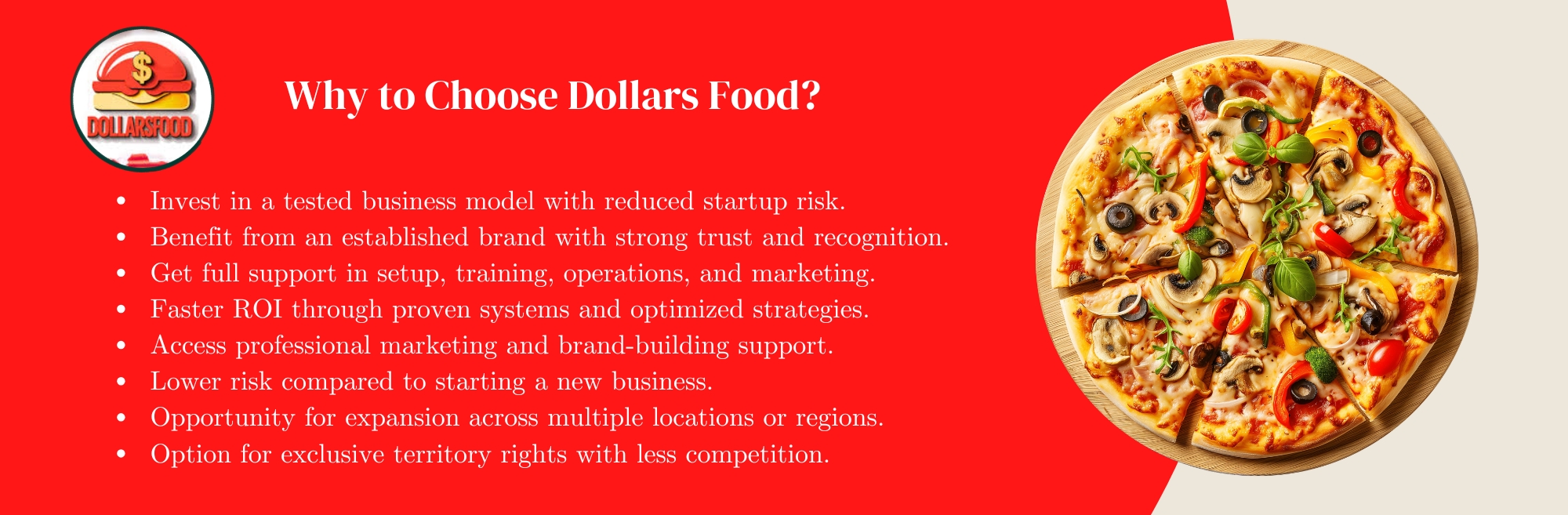 $
DOLLARSFOOD

Why to Choose Dollars Food?

- Invest in a tested business model with reduced startup risk.
- Benefit from an established brand with strong trust and recognition.
- Get full support in setup, training, operations, and marketing.
- Faster ROI through proven systems and optimized strategies.
- Access professional marketing and brand-building support.
- Lower risk compared to starting a new business.
- Opportunity for expansion across multiple locations or regions.
- Option for exclusive territory rights with less competition.